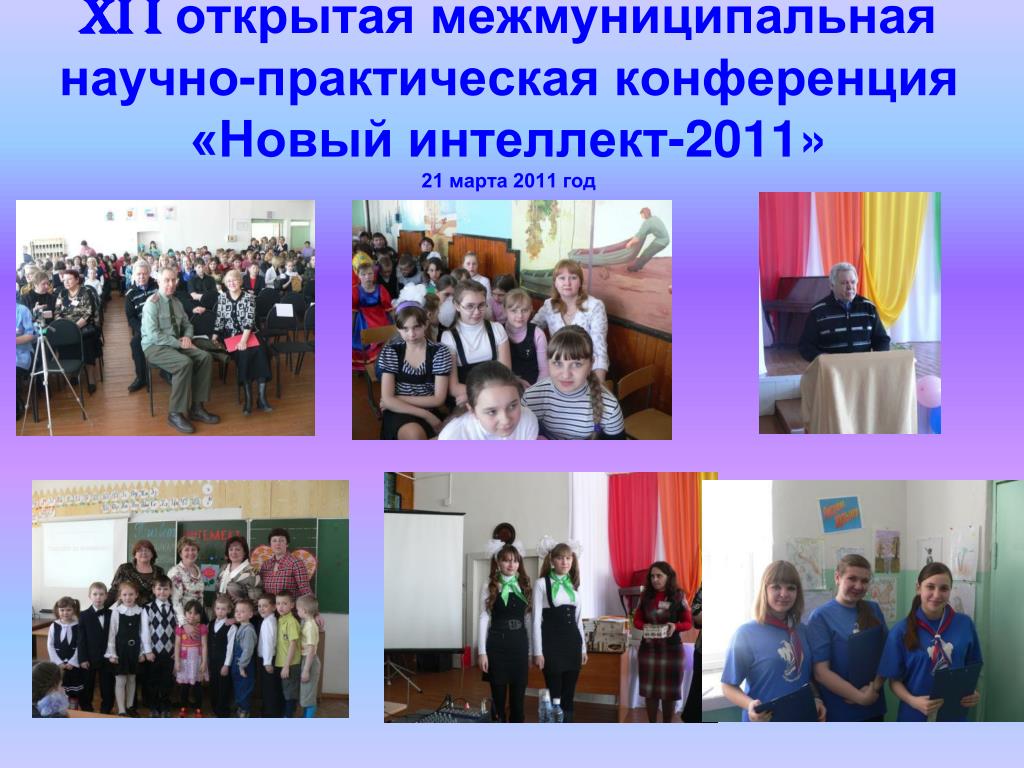 XII открытая межмуниципальная научно-практическая конференция «Новый интеллект-2011»

21 марта 2011 год